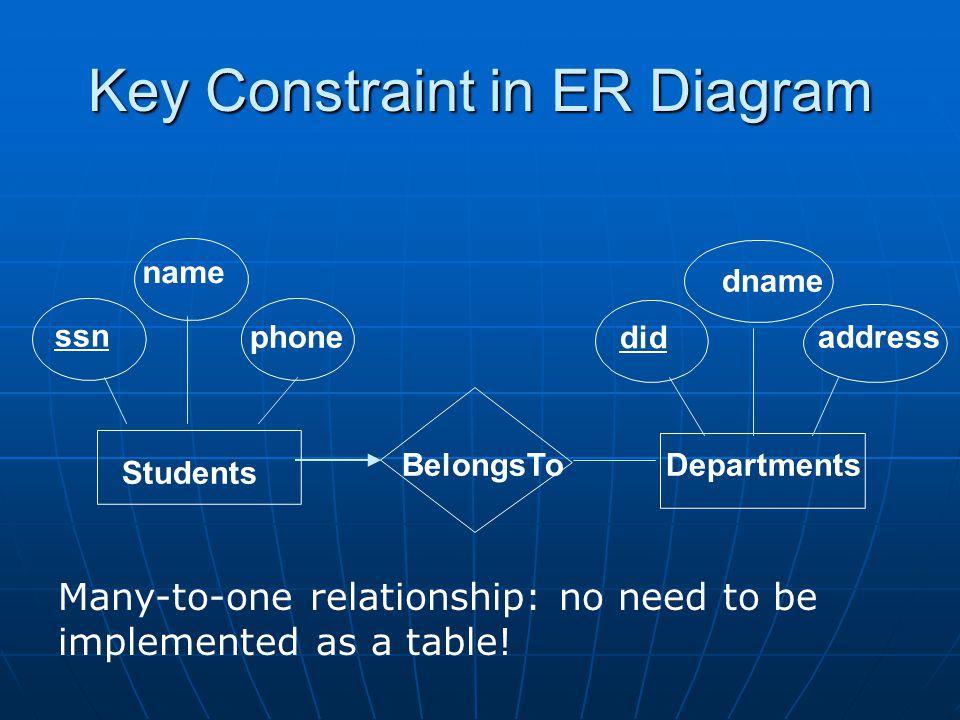 Key Constraint in ER Diagram

name

ssn

phone

dname

did

address

Students

BelongsTo

Departments

Many-to-one relationship: no need to be implemented as a table!